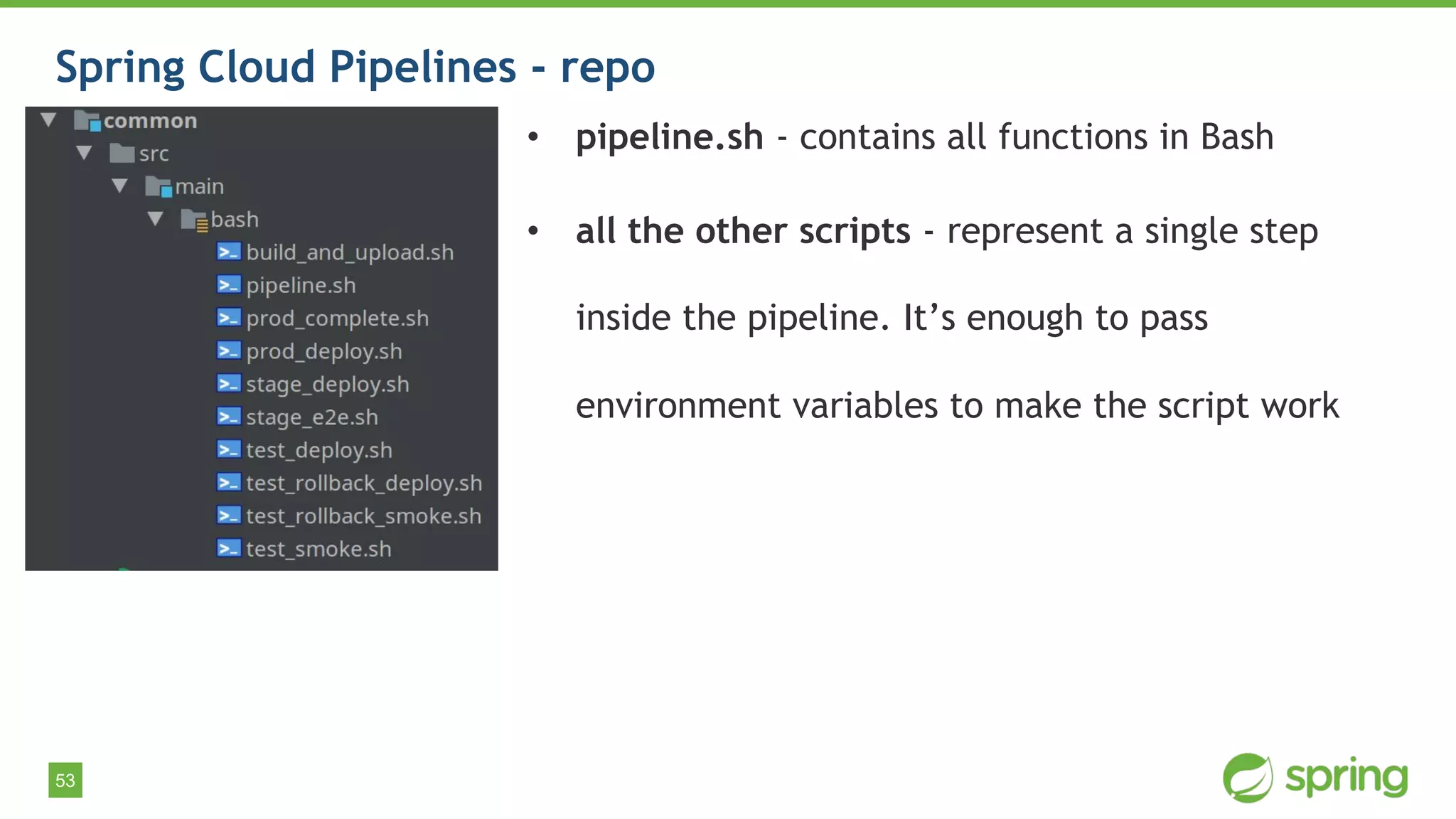 Spring Cloud Pipelines - repo

common
src
main
bash
build_and_upload.sh
pipeline.sh
prod_complete.sh
prod_deploy.sh
stage_deploy.sh
stage_e2e.sh
test_deploy.sh
test_rollback_deploy.sh
test_rollback_smoke.sh
test_smoke.sh

• pipeline.sh - contains all functions in Bash

• all the other scripts - represent a single step inside the pipeline. It’s enough to pass environment variables to make the script work

53

spring